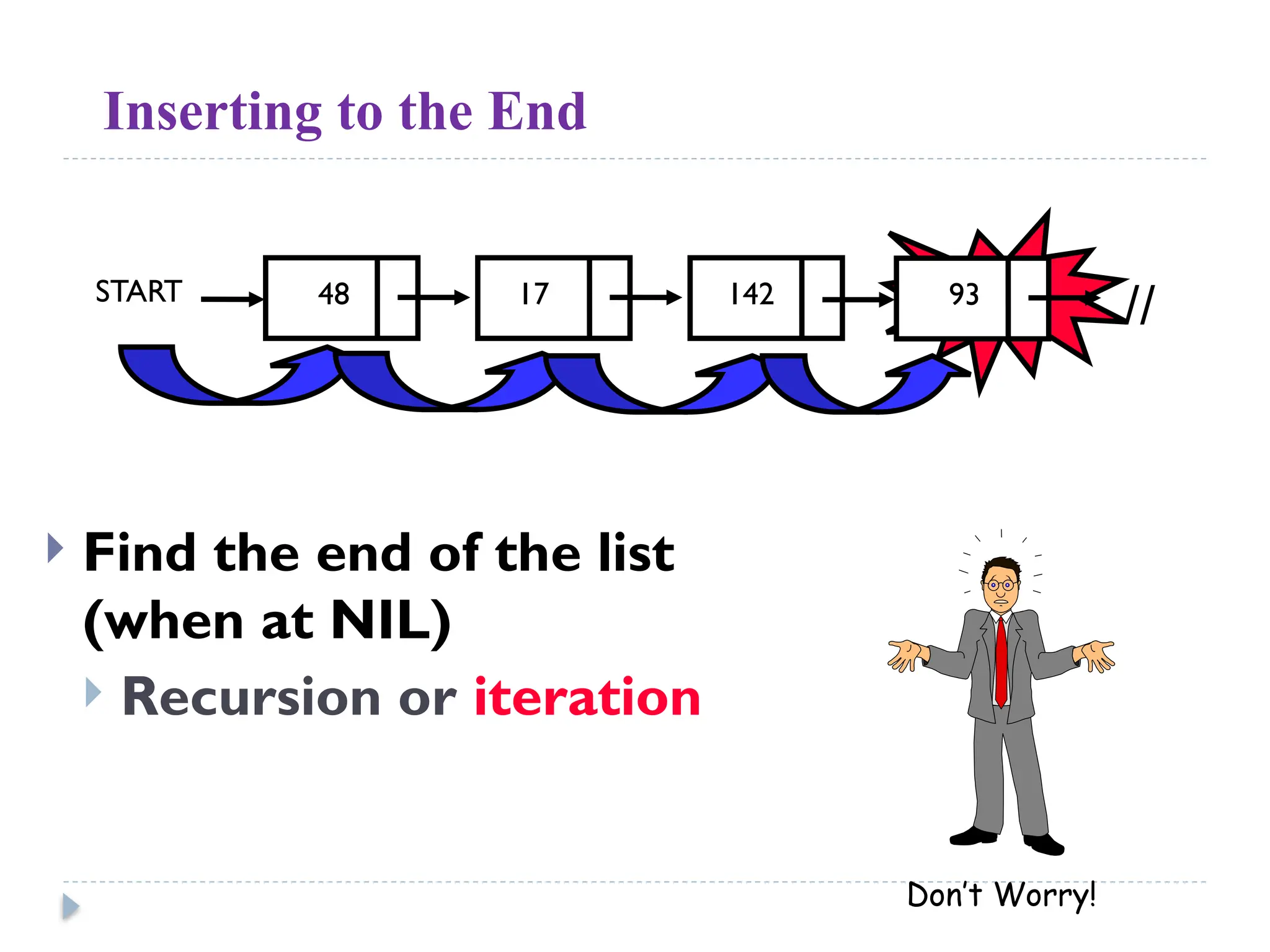 Inserting to the End

START

48

17

142

93

//

Find the end of the list (when at NIL)

Recursion or iteration

Don't Worry!